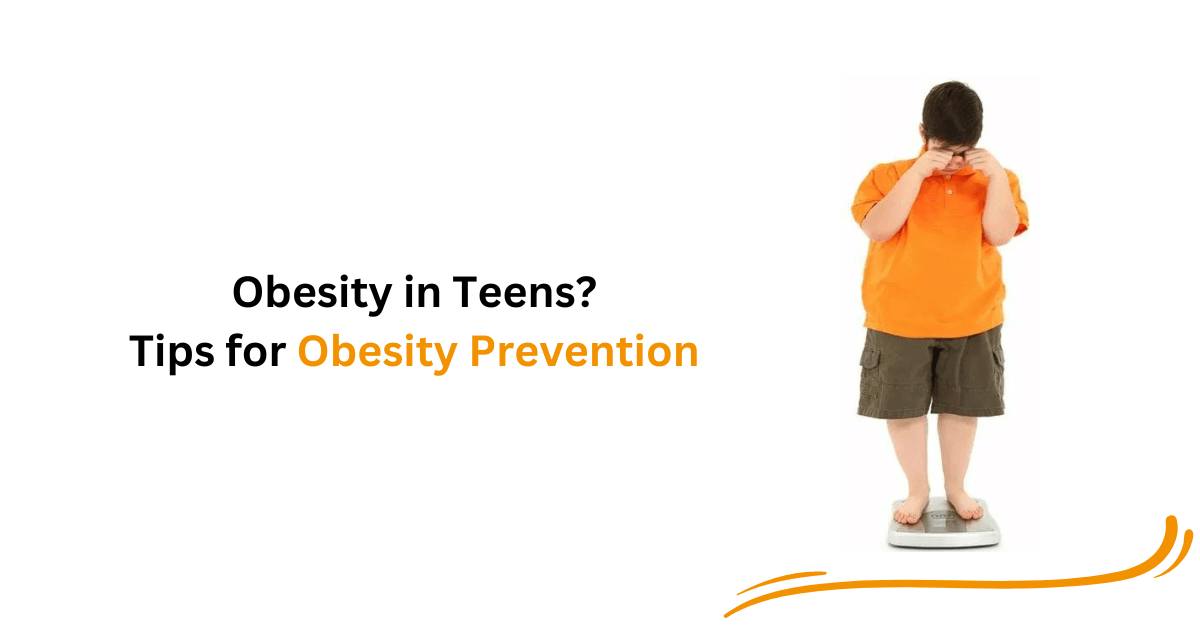 Obesity in Teens?
Tips for Obesity Prevention